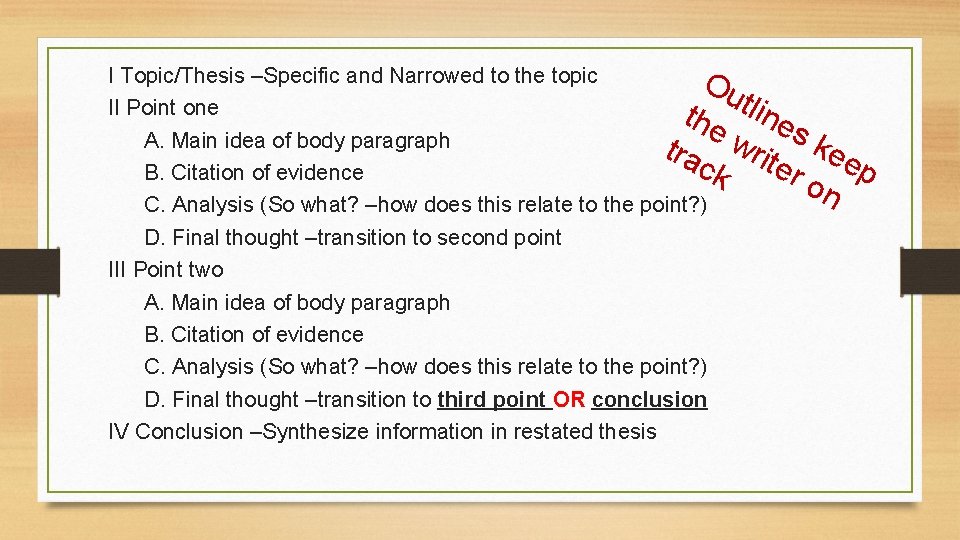 I Topic/Thesis –Specific and Narrowed to the topic
II Point one
A. Main idea of body paragraph
B. Citation of evidence
C. Analysis (So what? –how does this relate to the point?)
D. Final thought –transition to second point
III Point two
A. Main idea of body paragraph
B. Citation of evidence
C. Analysis (So what? –how does this relate to the point?)
D. Final thought –transition to third point OR conclusion
IV Conclusion –Synthesize information in restated thesis

Outlines keep the writer on track